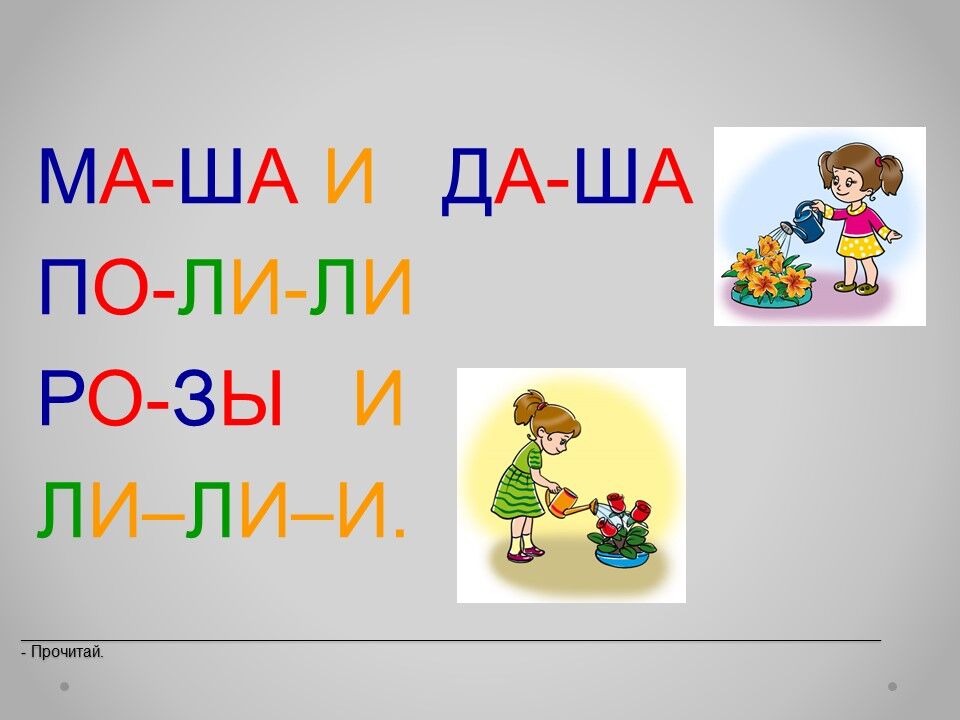 МА-ША И ДА-ША
ПО-ЛИ-ЛИ
РО-ЗЫ И
ЛИ–ЛИ–И.

- Прочитай.